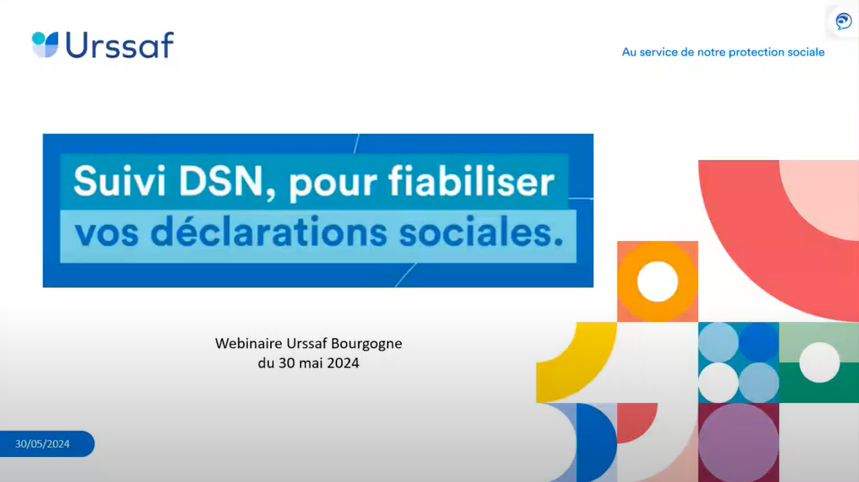 Urssaf

Au service de notre protection sociale

Suivi DSN, pour fiabiliser vos déclarations sociales.

Webinaire Urssaf Bourgogne
du 30 mai 2024

30/05/2024